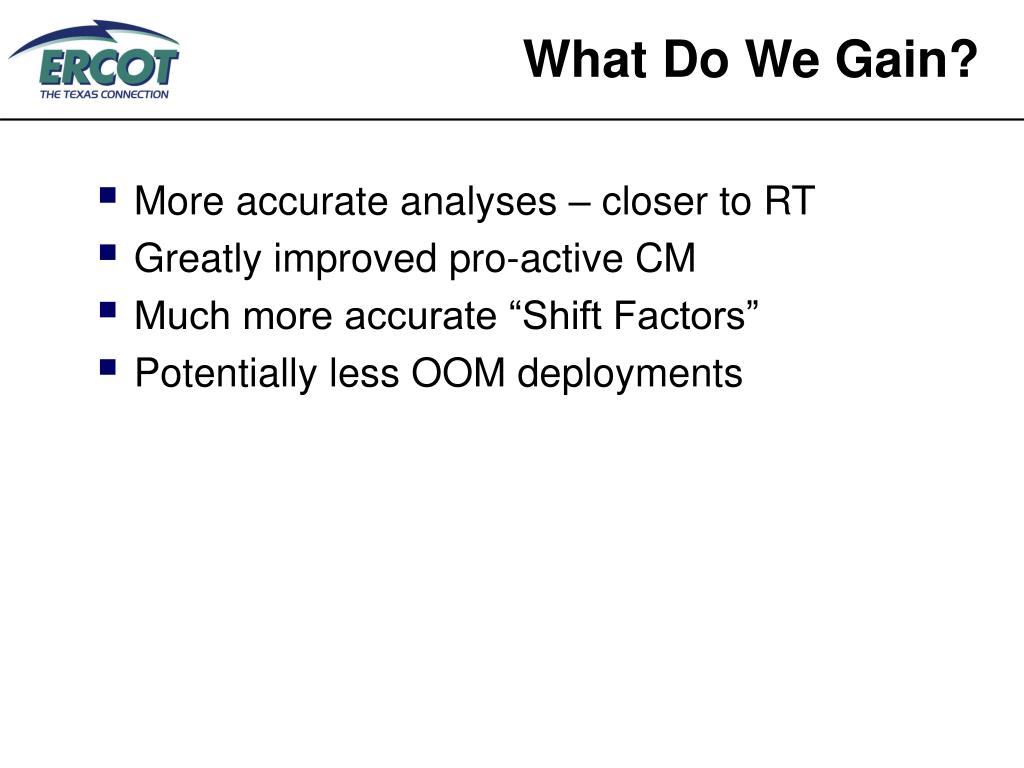 ERCOT
THE TEXAS CONNECTION

What Do We Gain?

- More accurate analyses – closer to RT
- Greatly improved pro-active CM
- Much more accurate “Shift Factors”
- Potentially less OOM deployments